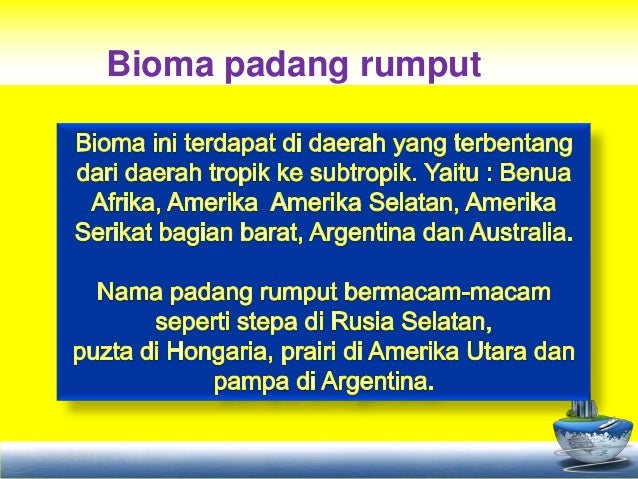 Bioma padang rumput

Bioma ini terdapat di daerah yang terbentang dari daerah tropik ke subtropik. Yaitu : Benua Afrika, Amerika  Amerika Selatan, Amerika Serikat bagian barat, Argentina dan Australia.

Nama padang rumput bermacam-macam seperti stepa di Rusia Selatan,
puzta di Hongaria, prairi di Amerika Utara dan pampa di Argentina.